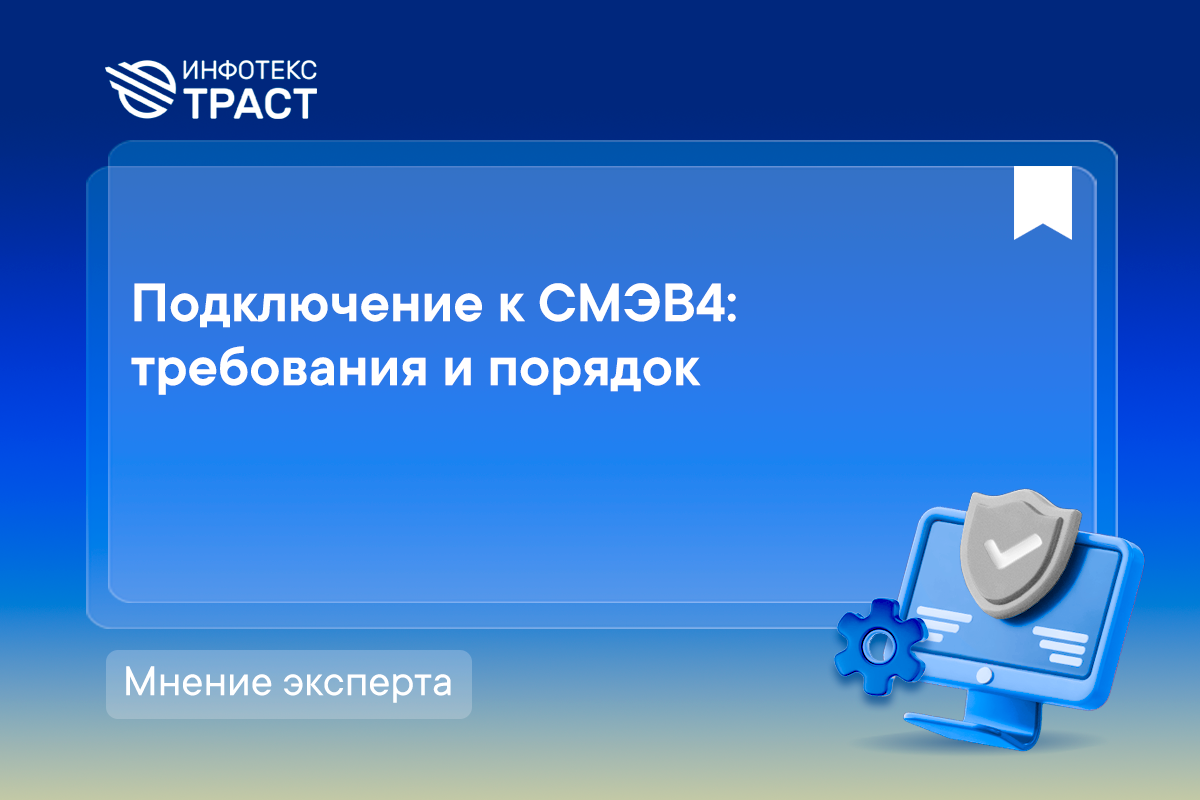 ИНФОТЕКС
ТРАСТ

Подключение к СМЭВ4: требования и порядок

Мнение эксперта